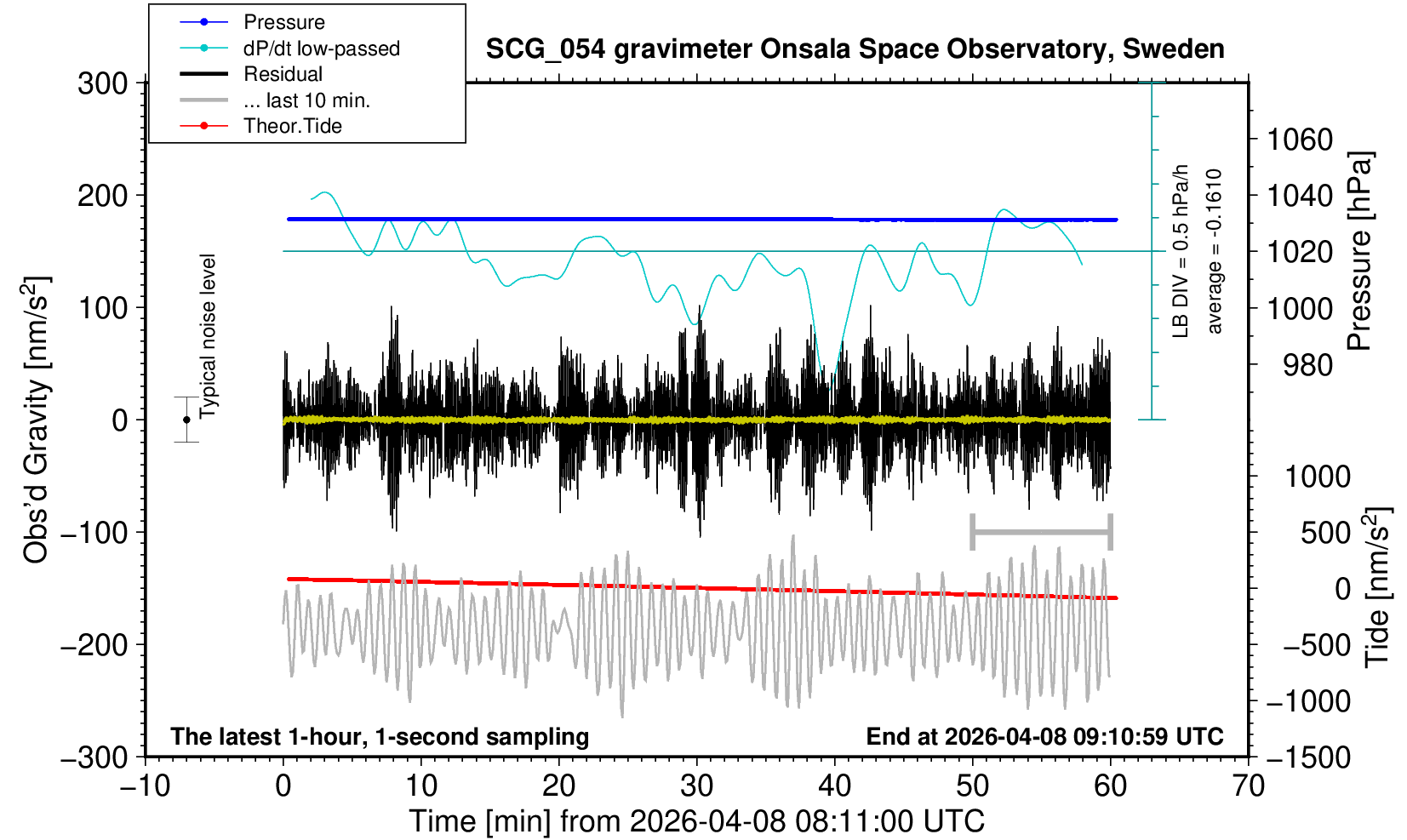 Pressure
dP/dt low-passed
Residual
... last 10 min.
Theor.Tide

SCG_054 gravimeter Onsala Space Observatory, Sweden

300
200
100
0
−100
−200
−300

Obs'd Gravity [nm/s$^2$]

Typical noise level

LB DIV = 0.5 hPa/h
average = -0.1610

1060
1040
1020
1000
980

Pressure [hPa]

1000
500
0
−500
−1000
−1500

Tide [nm/s$^2$]

The latest 1-hour, 1-second sampling

End at 2026-04-08 09:10:59 UTC

−10
0
10
20
30
40
50
60
70

Time [min] from 2026-04-08 08:11:00 UTC